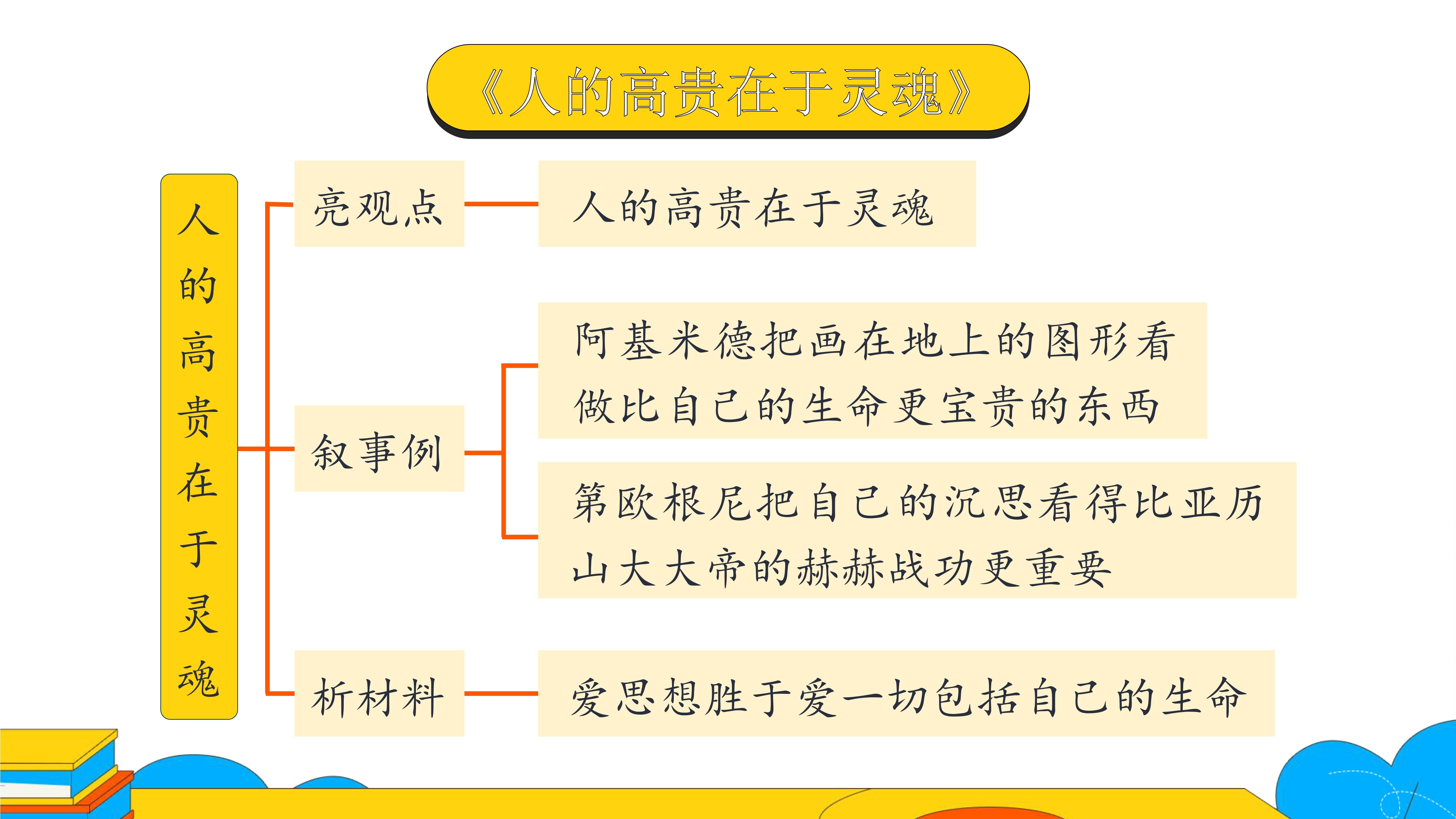 《人的高贵在于灵魂》

人的高贵在于灵魂

亮观点

人的高贵在于灵魂

叙事例

阿基米德把画在地上的图形看做比自己的生命更宝贵的东西

第欧根尼把自己的沉思看得比亚历山大大帝的赫赫战功更重要

析材料

爱思想胜于爱一切包括自己的生命